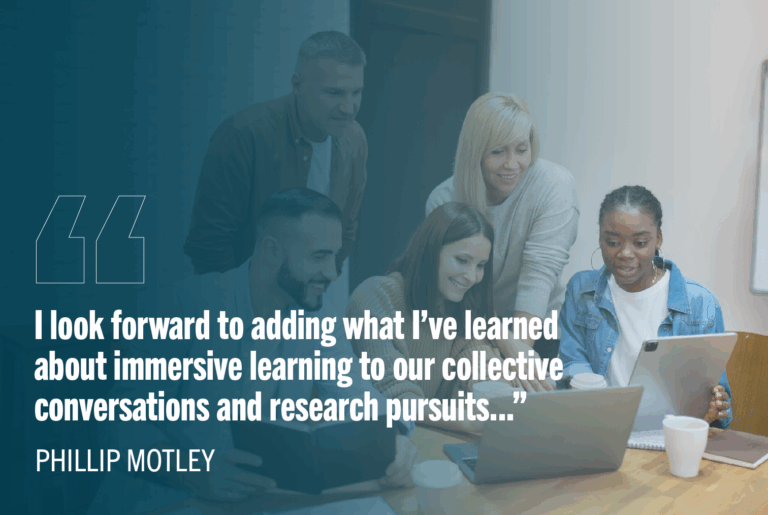 “

I look forward to adding what I’ve learned about immersive learning to our collective conversations and research pursuits...”

PHILLIP MOTLEY